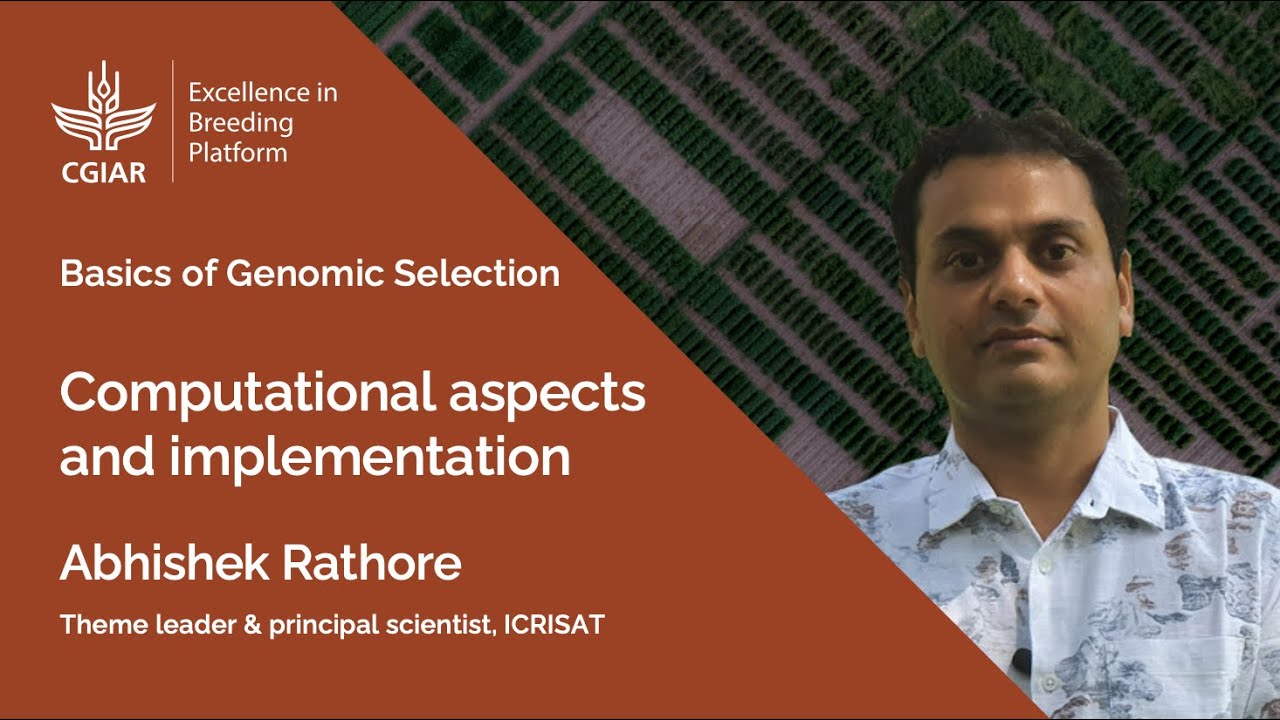 CGIAR

Excellence in Breeding Platform

Basics of Genomic Selection

Computational aspects and implementation

Abhishek Rathore

Theme leader & principal scientist, ICRISAT